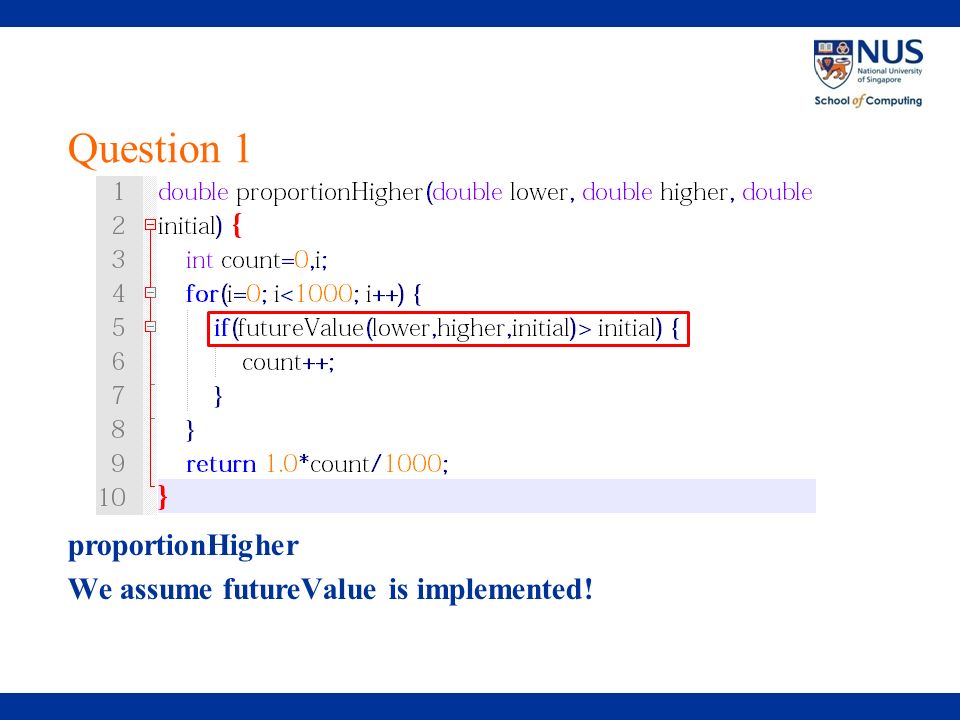 NUS
National University of Singapore
School of Computing

Question 1

1 double proportionHigher(double lower, double higher, double
2 initial) {
3 int count=0,i;
4 for(i=0; i<1000; i++) {
5 if(futureValue(lower,higher,initial)> initial) {
6 count++;
7 }
8 }
9 return 1.0*count/1000;
10 }

proportionHigher
We assume futureValue is implemented!